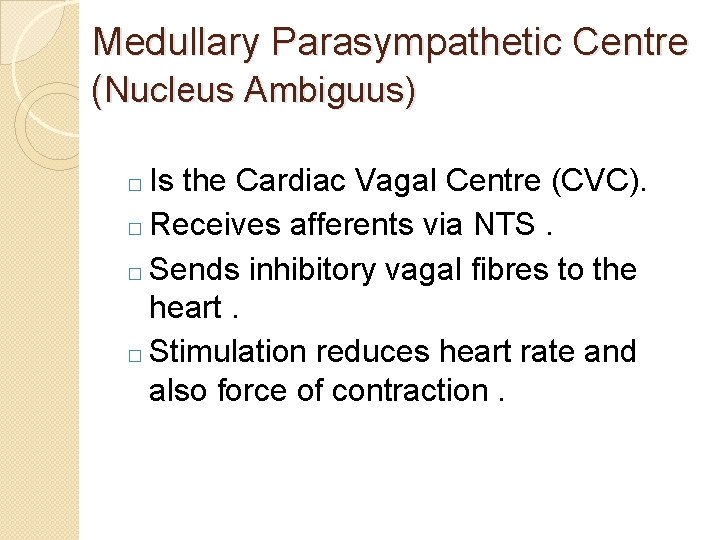 Medullary Parasympathetic Centre (Nucleus Ambiguus)

□ Is the Cardiac Vagal Centre (CVC).

□ Receives afferents via NTS .

□ Sends inhibitory vagal fibres to the heart .

□ Stimulation reduces heart rate and also force of contraction .